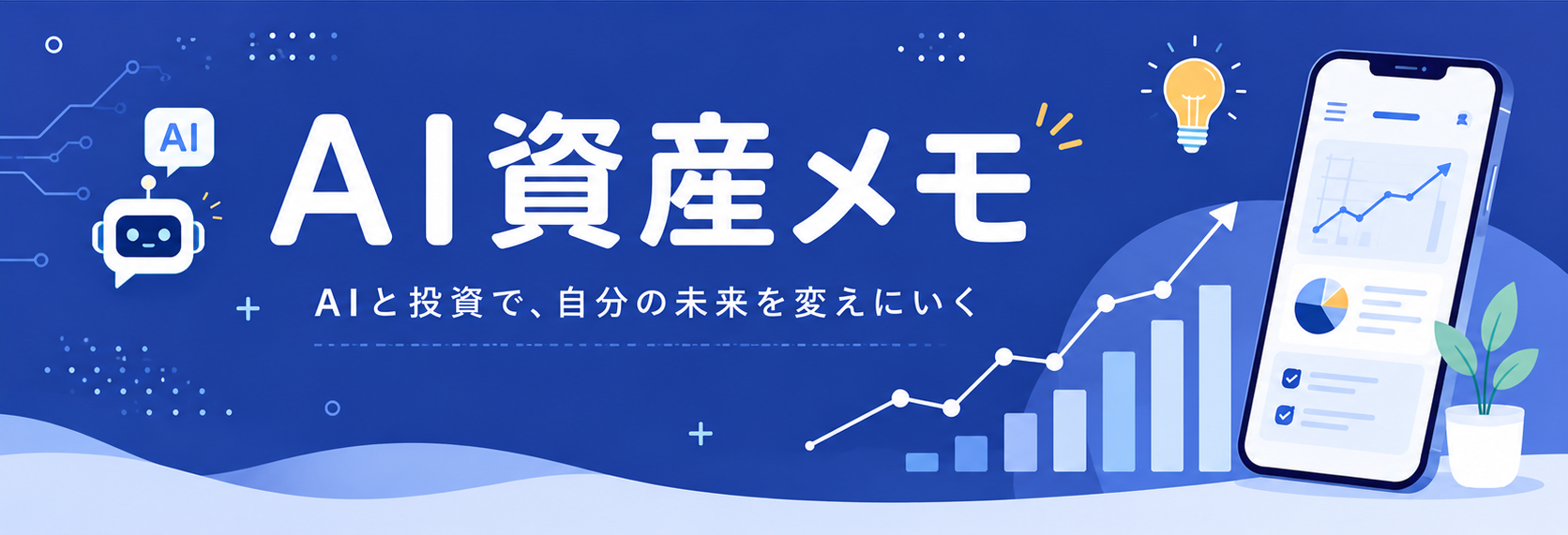 AI

AI資産メモ

AIと投資で、自分の未来を変えにいく